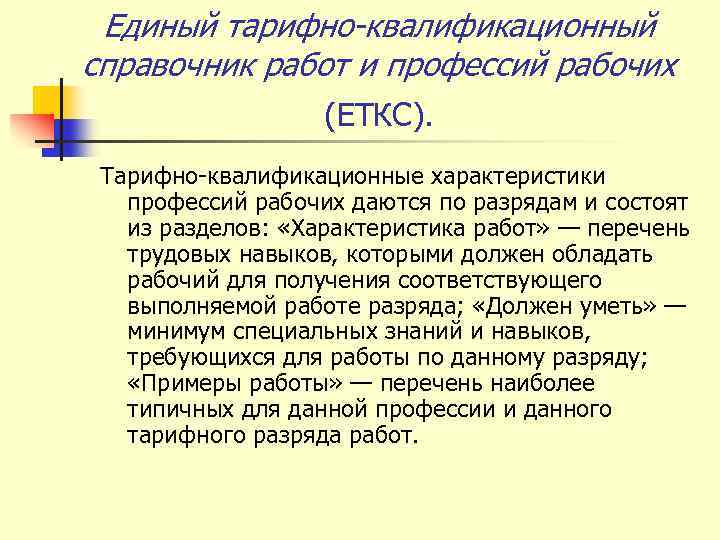 Единый тарифно-квалификационный справочник работ и профессий рабочих

(ЕТКС).

Тарифно-квалификационные характеристики профессий рабочих даются по разрядам и состоят из разделов: «Характеристика работ» — перечень трудовых навыков, которыми должен обладать рабочий для получения соответствующего выполняемой работе разряда; «Должен уметь» — минимум специальных знаний и навыков, требующихся для работы по данному разряду; «Примеры работы» — перечень наиболее типичных для данной профессии и данного тарифного разряда работ.